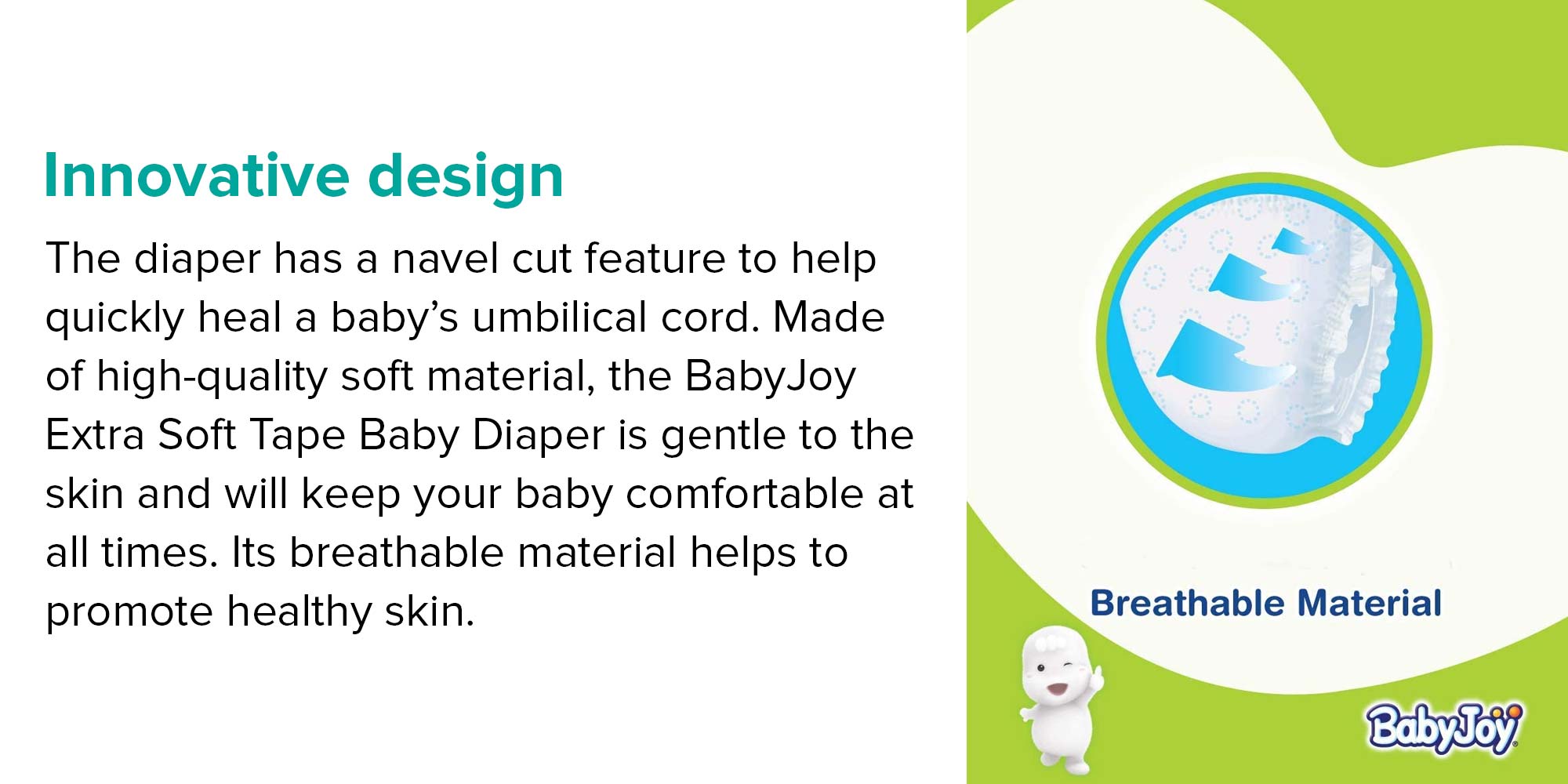 Innovative design

The diaper has a navel cut feature to help quickly heal a baby's umbilical cord. Made of high-quality soft material, the BabyJoy Extra Soft Tape Baby Diaper is gentle to the skin and will keep your baby comfortable at all times. Its breathable material helps to promote healthy skin.

Breathable Material

BabyJoy